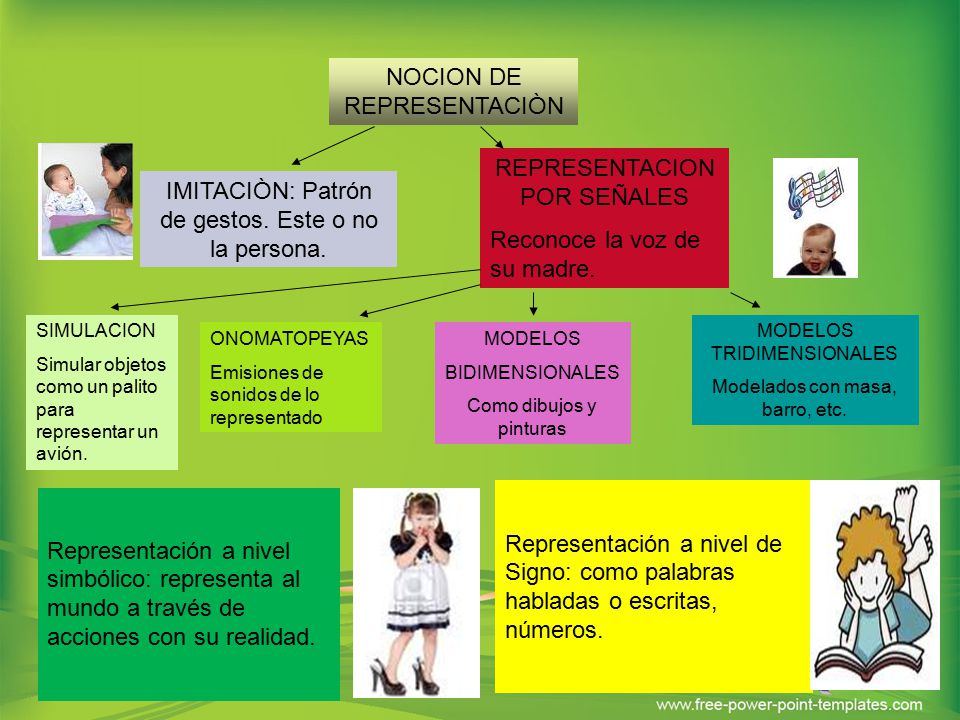 NOCION DE REPRESENTACIÒN

IMITACIÒN: Patrón de gestos. Este o no la persona.

REPRESENTACION POR SEÑALES

Reconoce la voz de su madre.

SIMULACION

Simular objetos como un palito para representar un avión.

ONOMATOPEYAS

Emisiones de sonidos de lo representado

MODELOS BIDIMENSIONALES

Como dibujos y pinturas

MODELOS TRIDIMENSIONALES

Modelados con masa, barro, etc.

Representación a nivel simbólico: representa al mundo a través de acciones con su realidad.

Representación a nivel de Signo: como palabras habladas o escritas, números.

www.free-power-point-templates.com